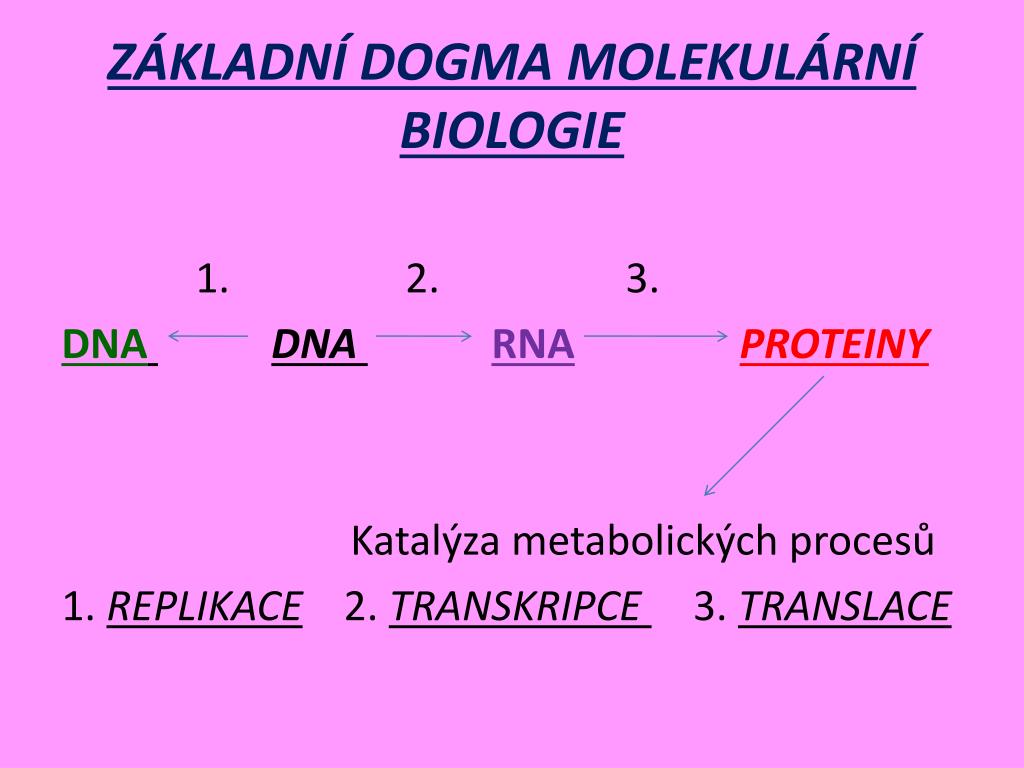 ZÁKLADNÍ DOGMA MOLEKULÁRNÍ BIOLOGIE

1. 2. 3.

DNA DNA RNA PROTEINY

Katalýza metabolických procesů

1. REPLIKACE 2. TRANSKRIPCE 3. TRANSLACE